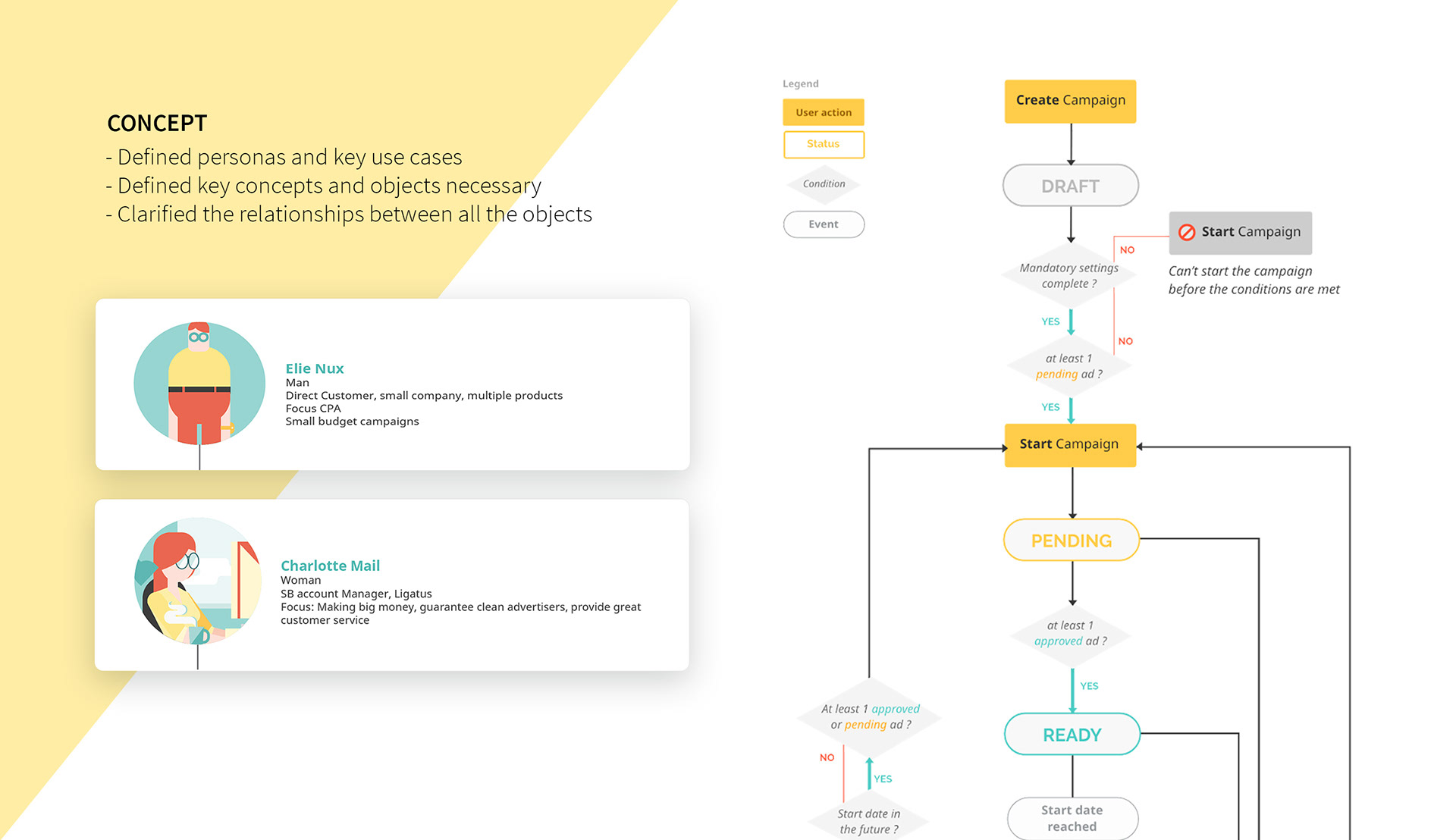 CONCEPT
- Defined personas and key use cases
- Defined key concepts and objects necessary
- Clarified the relationships between all the objects

Elie Nux
Man
Direct Customer, small company, multiple products
Focus CPA
Small budget campaigns

Charlotte Mail
Woman
SB account Manager, Ligatus
Focus: Making big money, guarantee clean advertisers, provide great customer service

Legend
User action
Status
Condition
Event

Create Campaign
DRAFT
Mandatory settings complete ?
NO
Start Campaign
Can't start the campaign before the conditions are met
YES
at least 1 pending ad ?
NO
YES
Start Campaign
PENDING
at least 1 approved ad ?
YES
READY
Start date reached
At least 1 approved or pending ad ?
NO
YES
Start date in the future ?